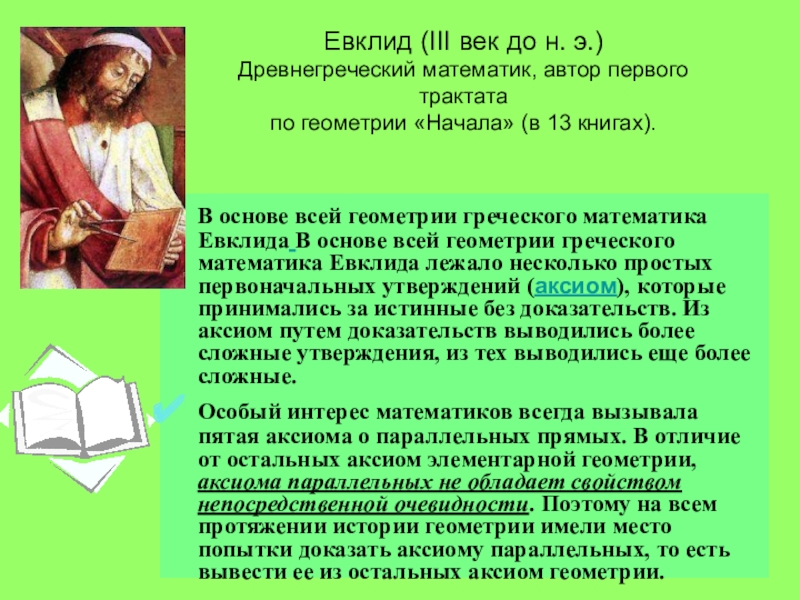 Евклид (III век до н. э.)
Древнегреческий математик, автор первого трактата
по геометрии «Начала» (в 13 книгах).

В основе всей геометрии греческого математика Евклида В основе всей геометрии греческого математика Евклида лежало несколько простых первоначальных утверждений (аксиом), которые принимались за истинные без доказательств. Из аксиом путем доказательств выводились более сложные утверждения, из тех выводились еще более сложные.

Особый интерес математиков всегда вызывала пятая аксиома о параллельных прямых. В отличие от остальных аксиом элементарной геометрии, аксиома параллельных не обладает свойством непосредственной очевидности. Поэтому на всем протяжении истории геометрии имели место попытки доказать аксиому параллельных, то есть вывести ее из остальных аксиом геометрии.